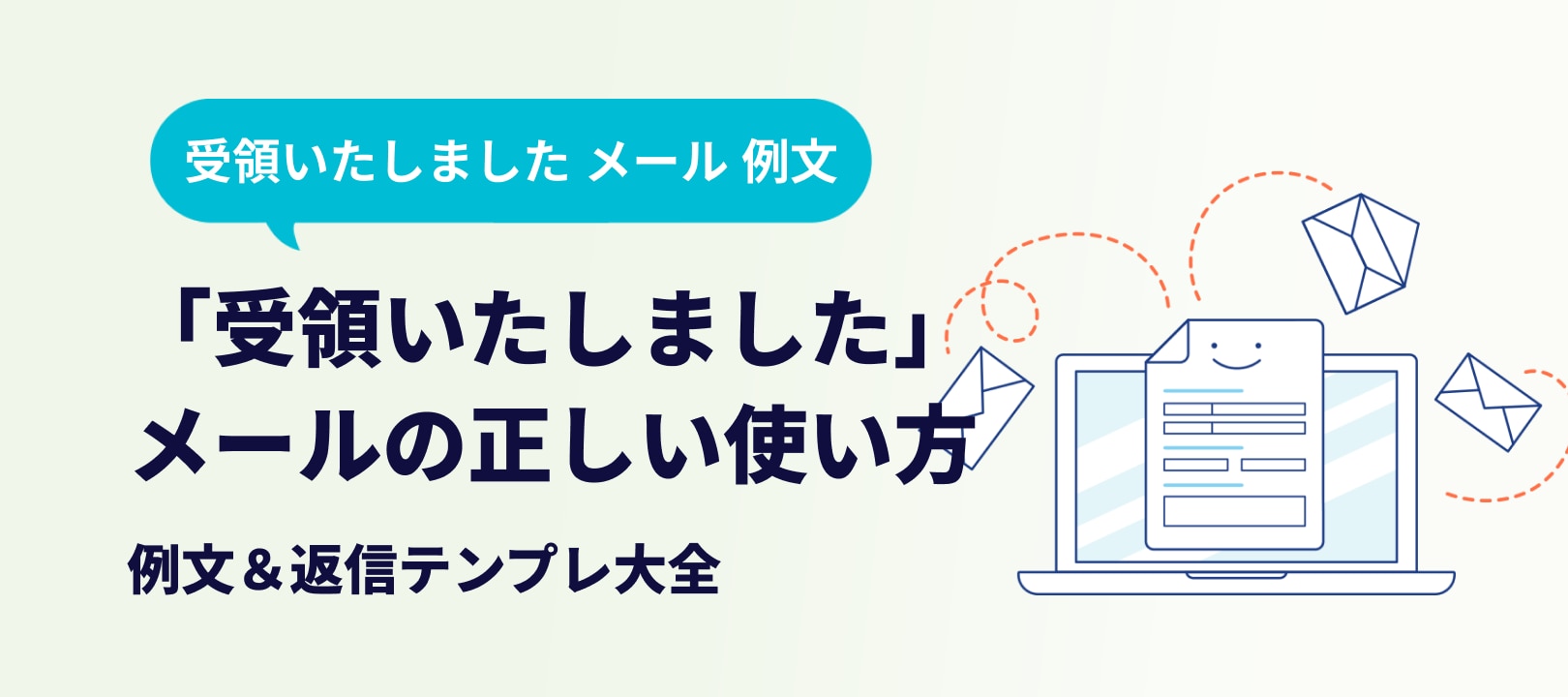 受領いたしました メール 例文

「受領いたしました」
メールの正しい使い方

例文＆返信テンプレ大全